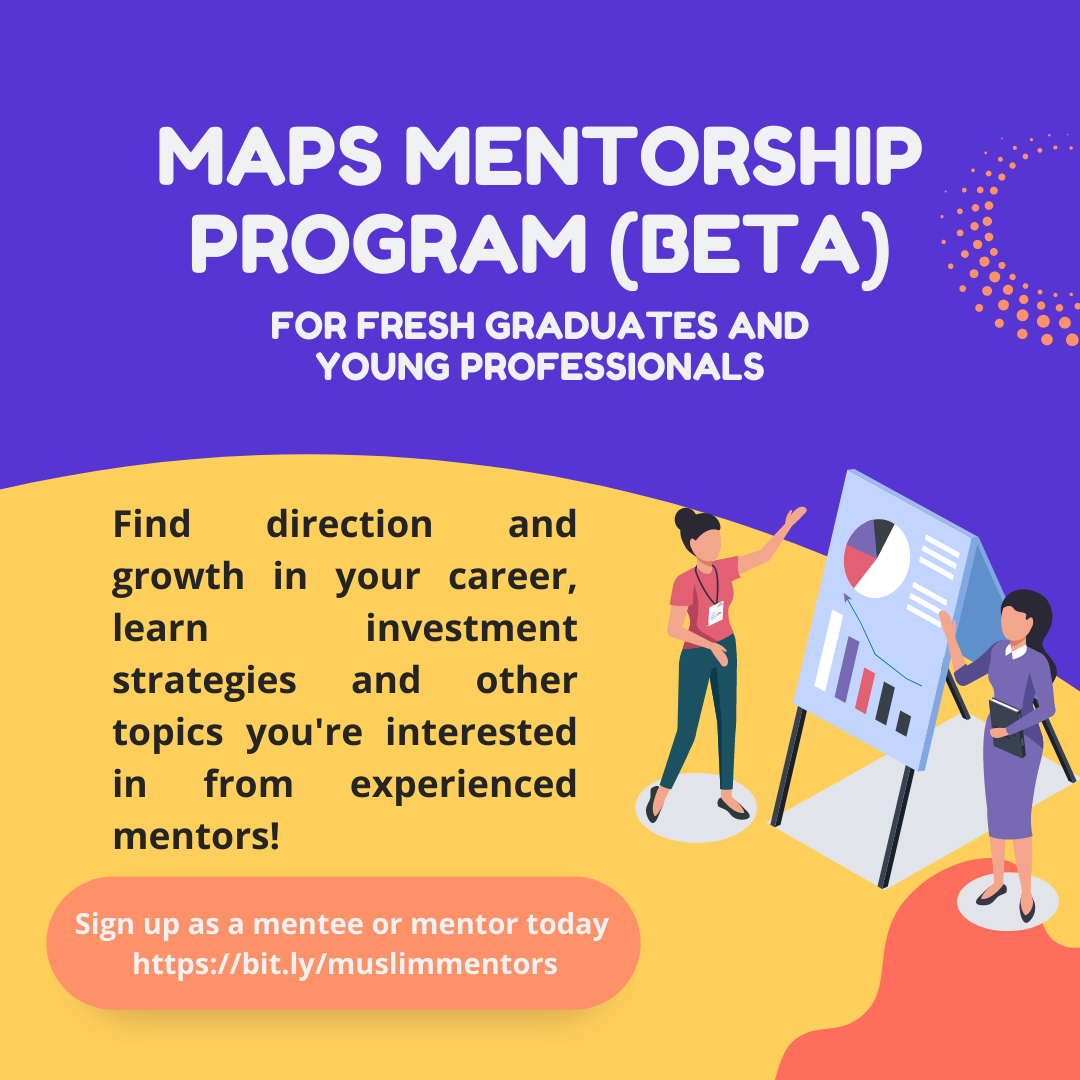 MAPS MENTORSHIP PROGRAM (BETA)

FOR FRESH GRADUATES AND YOUNG PROFESSIONALS

Find direction and growth in your career, learn investment strategies and other topics you're interested in from experienced mentors!

Sign up as a mentee or mentor today
https://bit.ly/muslimmentors